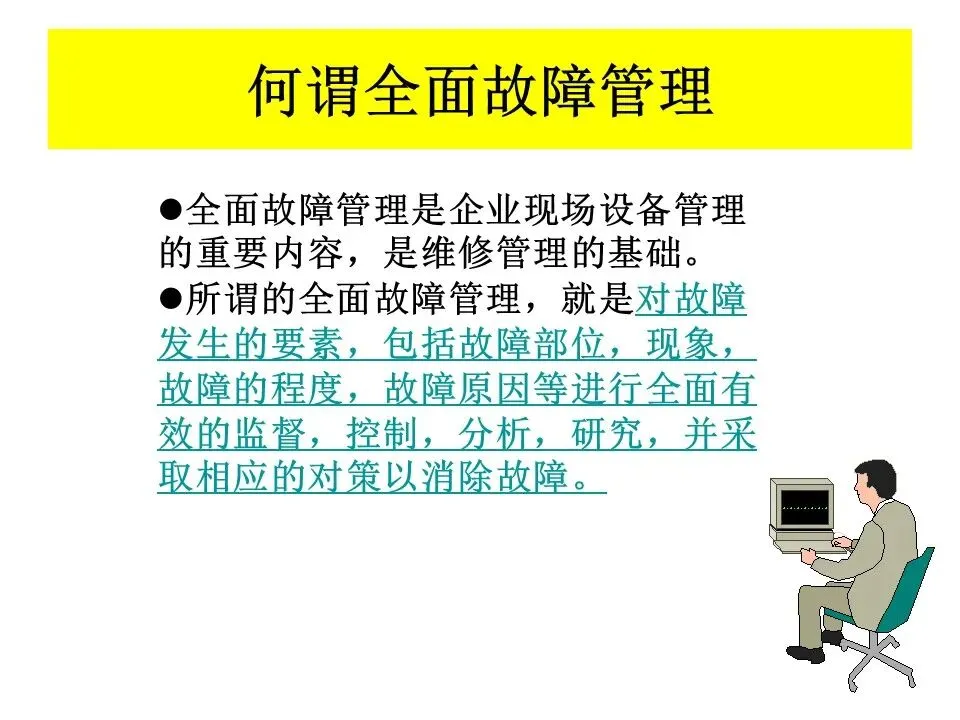 何谓全面故障管理

●全面故障管理是企业现场设备管理的重要内容，是维修管理的基础。

●所谓的全面故障管理，就是对故障发生的要素，包括故障部位，现象，故障的程度，故障原因等进行全面有效的监督，控制，分析，研究，并采取相应的对策以消除故障。